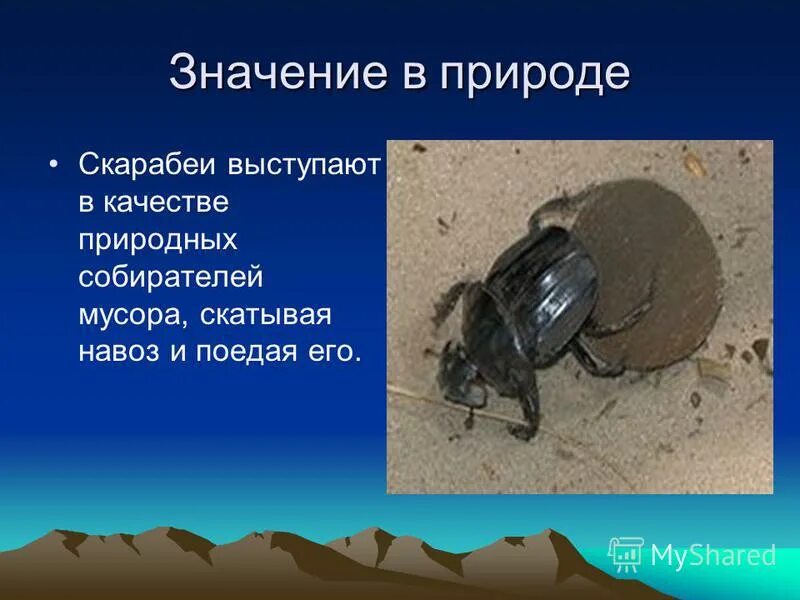 Значение в природе

• Скарабеи выступают в качестве природных собирателей мусора, скатывая навоз и поедая его.

MyShared